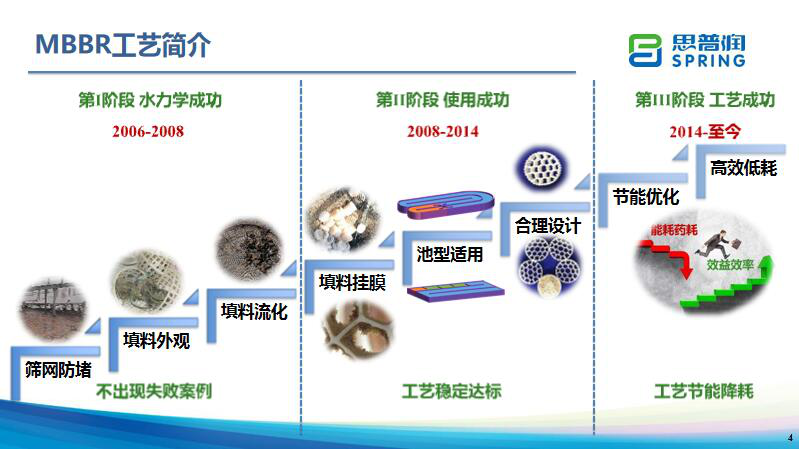 MBBR工艺简介

思普润
SPRING

第I阶段 水力学成功

2006-2008

筛网防堵

填料外观

填料流化

不出现失败案例

第II阶段 使用成功

2008-2014

填料挂膜

池型适用

合理设计

工艺稳定达标

第III阶段 工艺成功

2014-至今

节能优化

高效低耗

能耗药耗

效益效率

工艺节能降耗

4